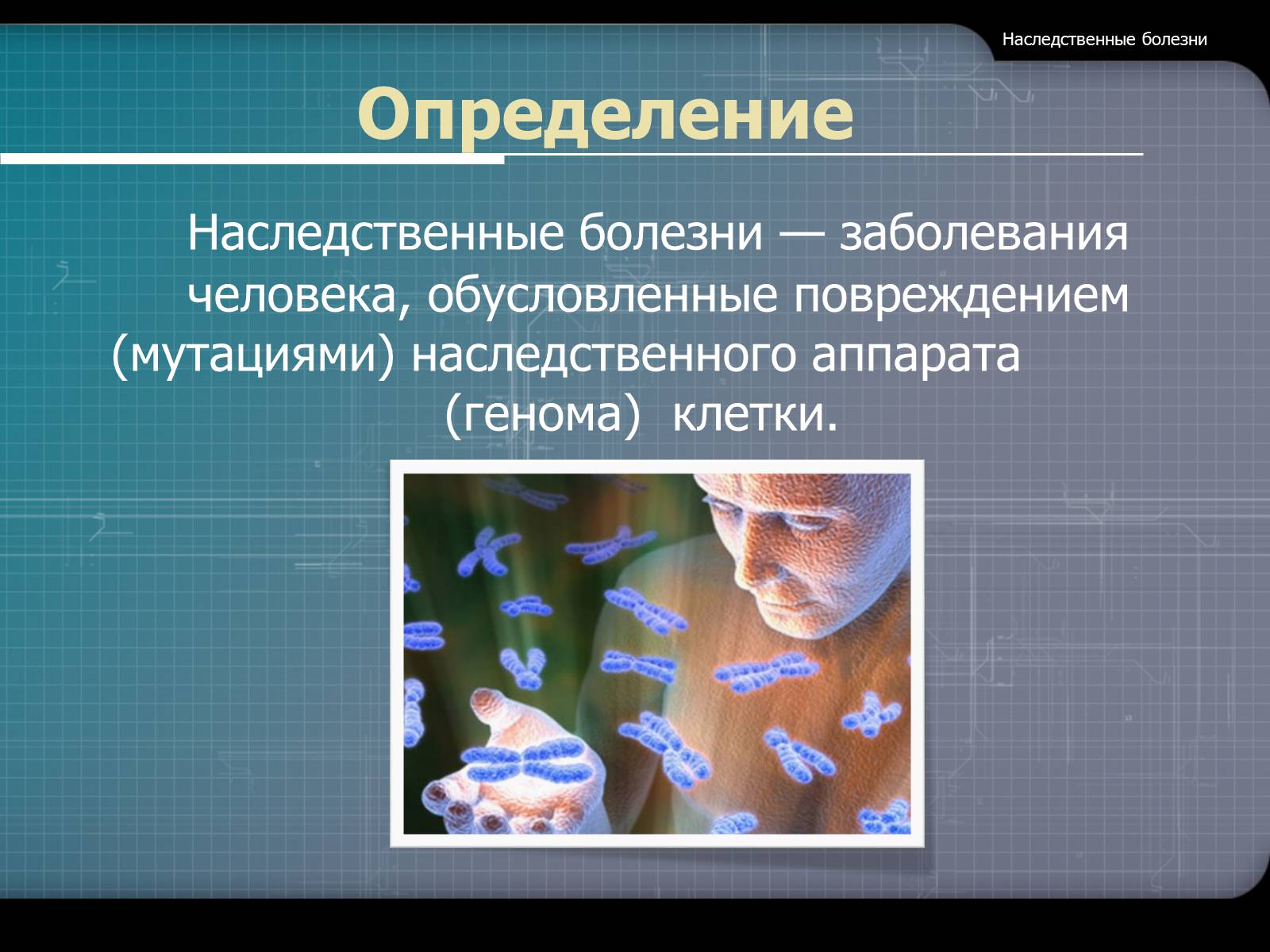 Наследственные болезни

Определение

Наследственные болезни — заболевания человека, обусловленные повреждением (мутациями) наследственного аппарата (генома) клетки.